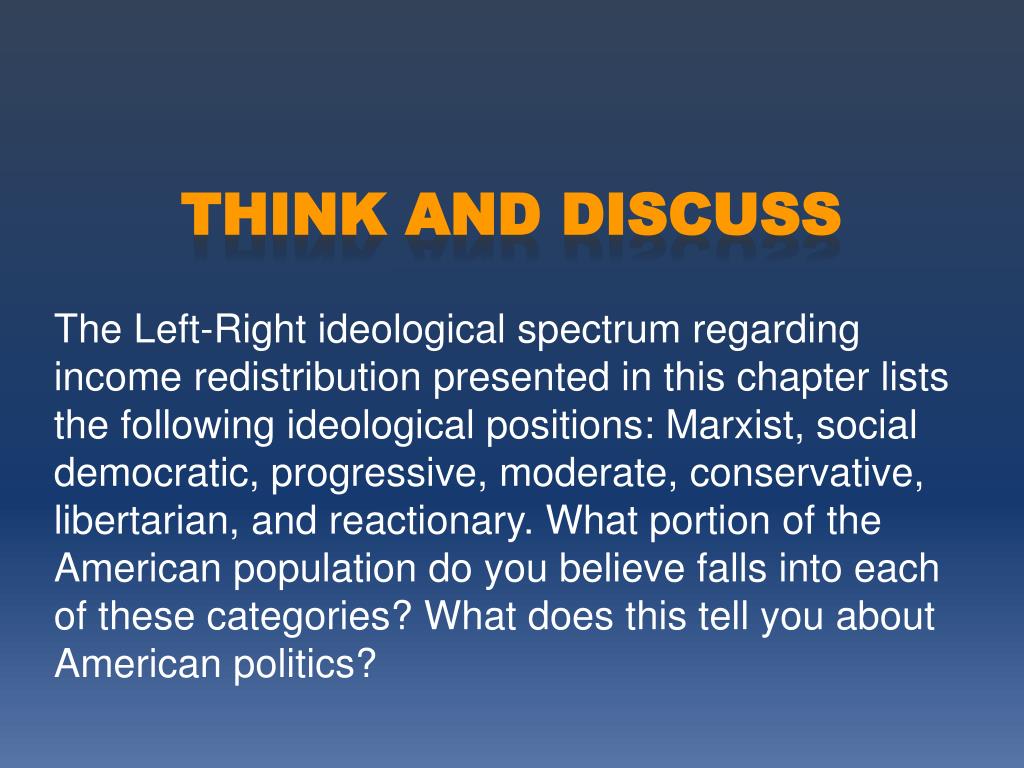 THINK AND DISCUSS

The Left-Right ideological spectrum regarding income redistribution presented in this chapter lists the following ideological positions: Marxist, social democratic, progressive, moderate, conservative, libertarian, and reactionary. What portion of the American population do you believe falls into each of these categories? What does this tell you about American politics?